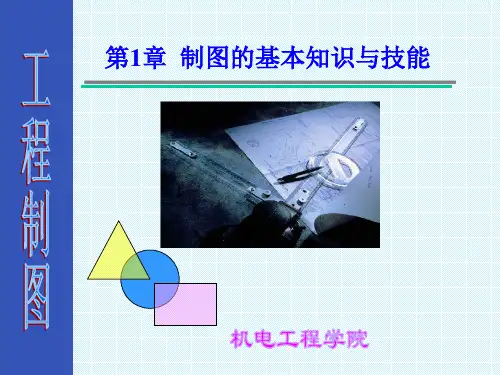 工程制图

第1章 制图的基本知识与技能

机电工程学院